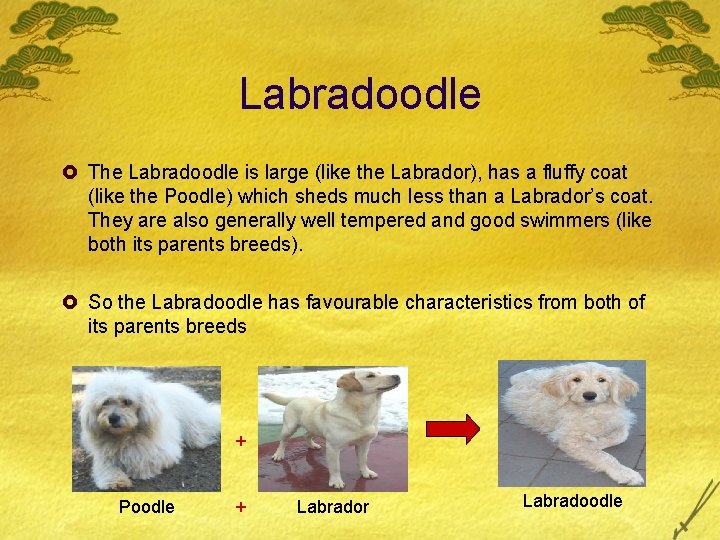 Labradoodle

The Labradoodle is large (like the Labrador), has a fluffy coat (like the Poodle) which sheds much less than a Labrador's coat. They are also generally well tempered and good swimmers (like both its parents breeds).

So the Labradoodle has favourable characteristics from both of its parents breeds

+

Poodle + Labrador

Labradoodle